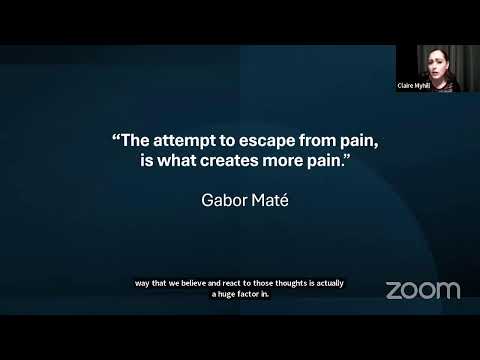 Claire Myhill

“The attempt to escape from pain, is what creates more pain.”

Gabor Maté

way that we believe and react to those thoughts is actually a huge factor in.

zoom